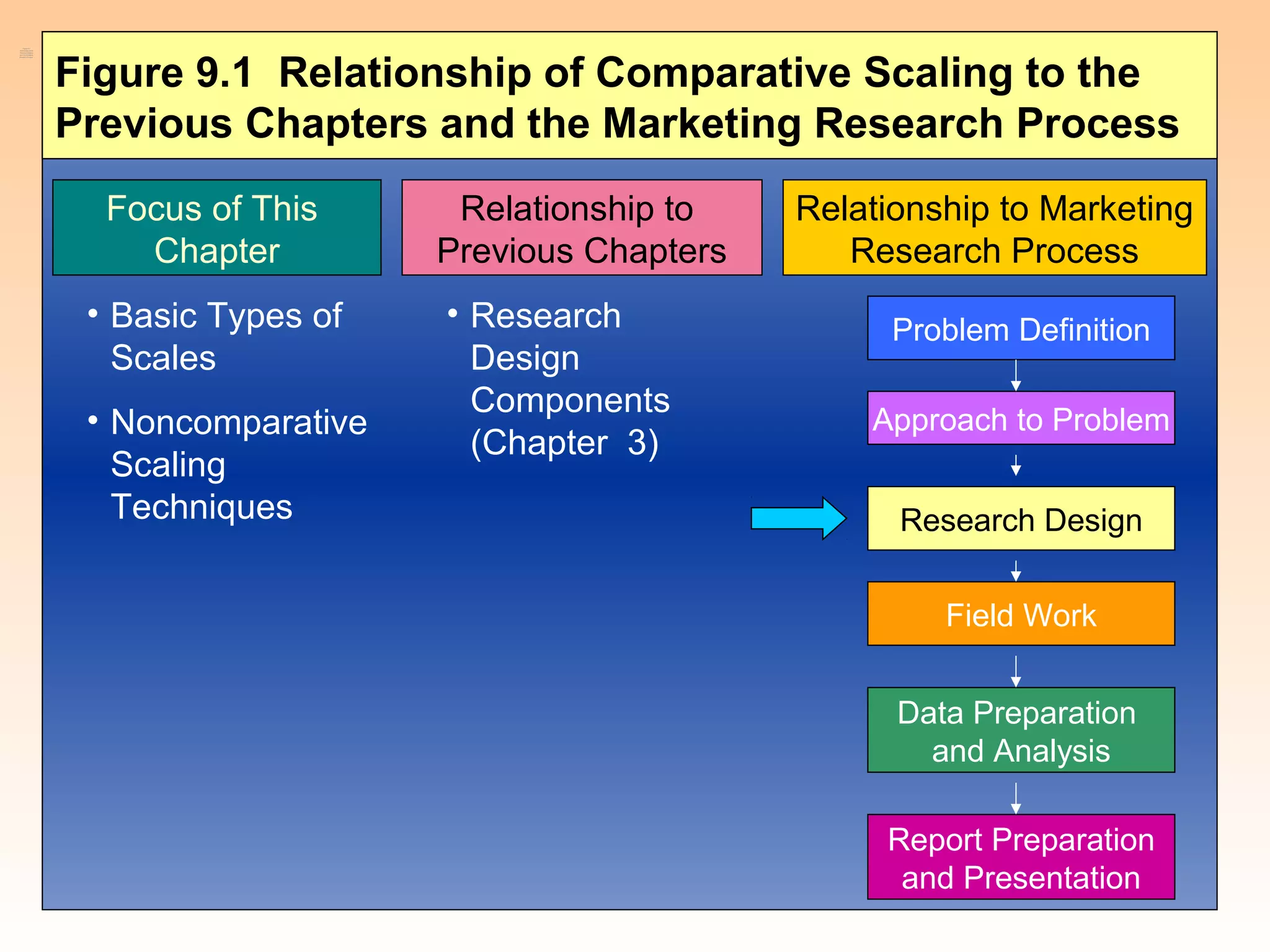 Figure 9.1 Relationship of Comparative Scaling to the Previous Chapters and the Marketing Research Process

Focus of This Chapter

• Basic Types of Scales

• Noncomparative Scaling Techniques

Relationship to Previous Chapters

• Research Design Components (Chapter 3)

Relationship to Marketing Research Process

Problem Definition

Approach to Problem

Research Design

Field Work

Data Preparation and Analysis

Report Preparation and Presentation